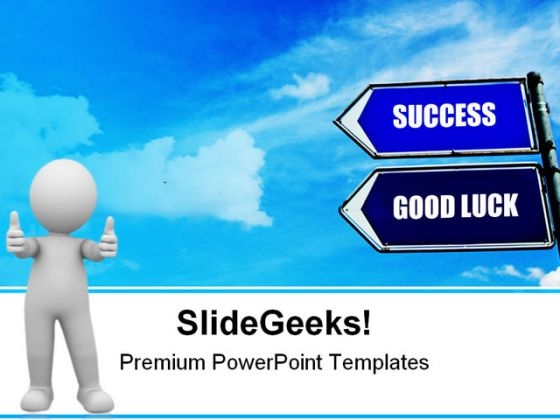 SUCCESS

GOOD LUCK

SlideGeeks!

Premium PowerPoint Templates